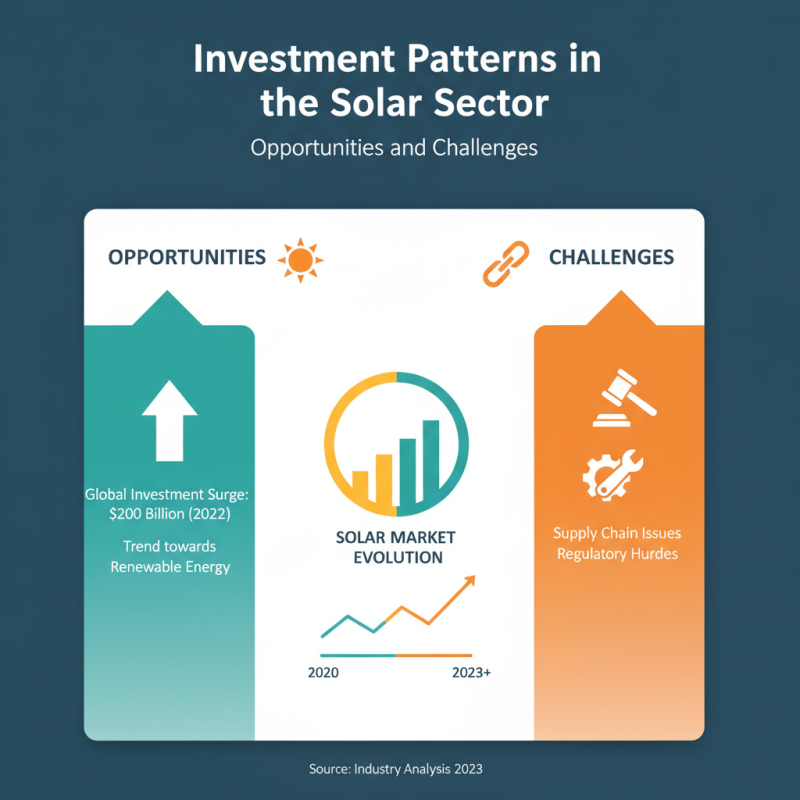 Investment Patterns in the Solar Sector

Opportunities and Challenges

OPPORTUNITIES

CHALLENGES

Global Investment Surge: $200 Billion (2022)

Trend towards Renewable Energy

SOLAR MARKET EVOLUTION

2020

2023+

Supply Chain Issues
Regulatory Hurdes

Source: Industry Analysis 2023